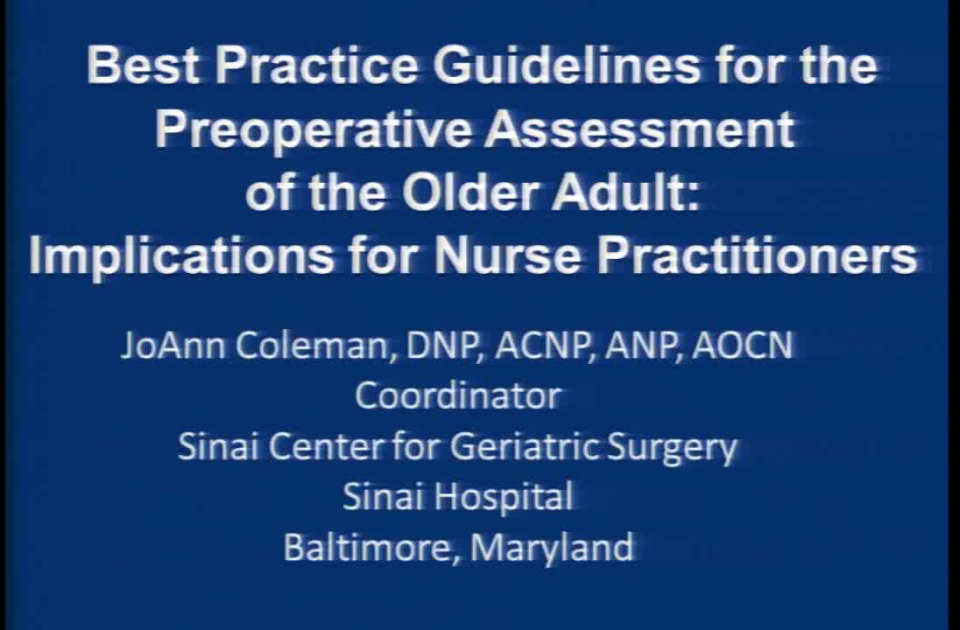 Best Practice Guidelines for the Preoperative Assessment of the Older Adult: Implications for Nurse Practitioners

JoAnn Coleman, DNP, ACNP, ANP, AOCN
Coordinator
Sinai Center for Geriatric Surgery
Sinai Hospital
Baltimore, Maryland